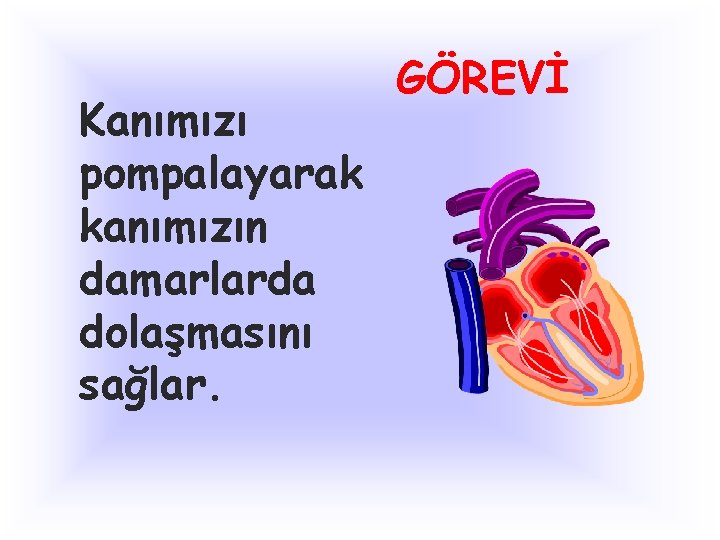 GÖREVİ

Kanımızı pompalayarak kanımızın damarlarda dolaşmasını sağlar.